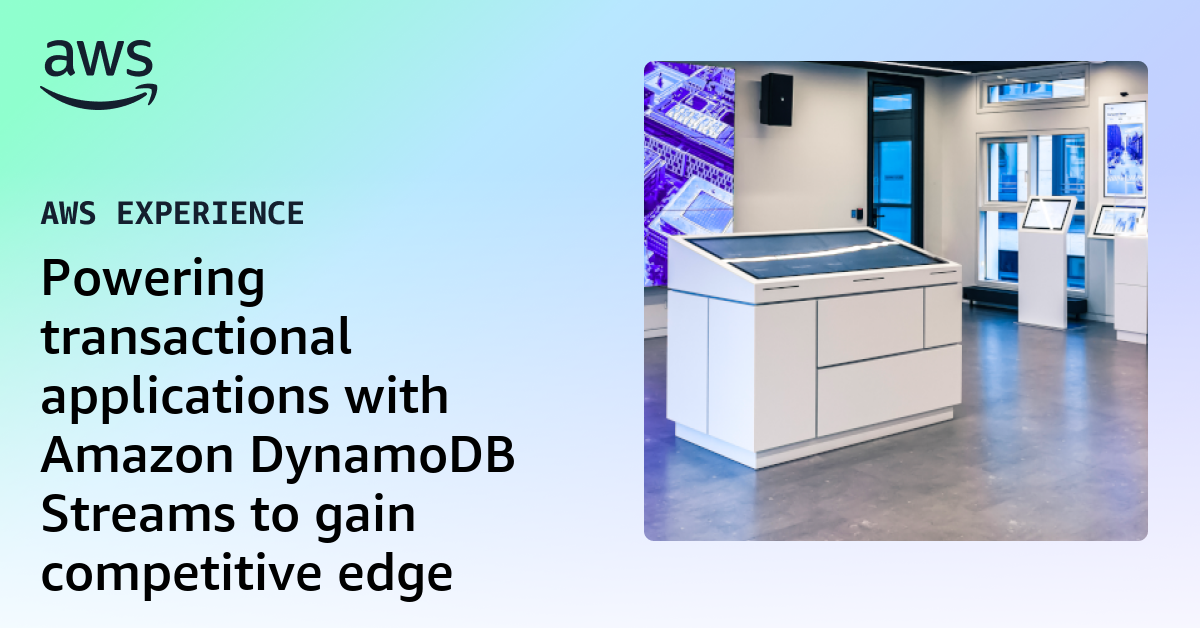 aws

AWS EXPERIENCE

Powering transactional applications with Amazon DynamoDB Streams to gain competitive edge